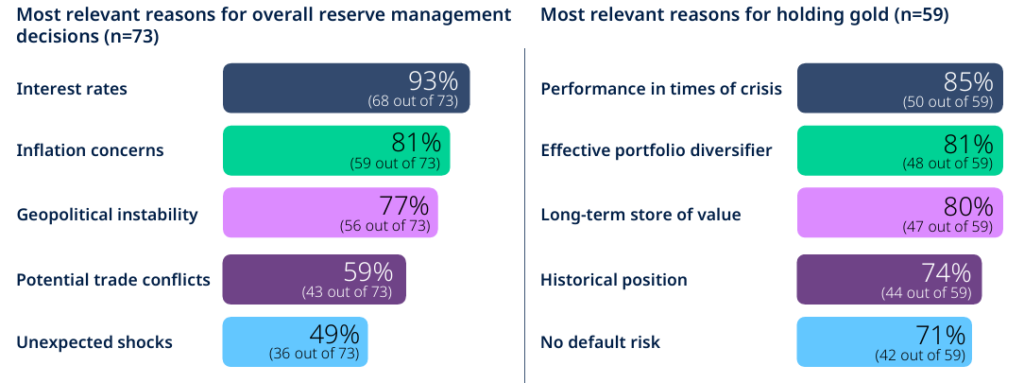 Most relevant reasons for overall reserve management decisions (n=73)

Interest rates
93%
(68 out of 73)

Inflation concerns
81%
(59 out of 73)

Geopolitical instability
77%
(56 out of 73)

Potential trade conflicts
59%
(43 out of 73)

Unexpected shocks
49%
(36 out of 73)

Most relevant reasons for holding gold (n=59)

Performance in times of crisis
85%
(50 out of 59)

Effective portfolio diversifier
81%
(48 out of 59)

Long-term store of value
80%
(47 out of 59)

Historical position
74%
(44 out of 59)

No default risk
71%
(42 out of 59)